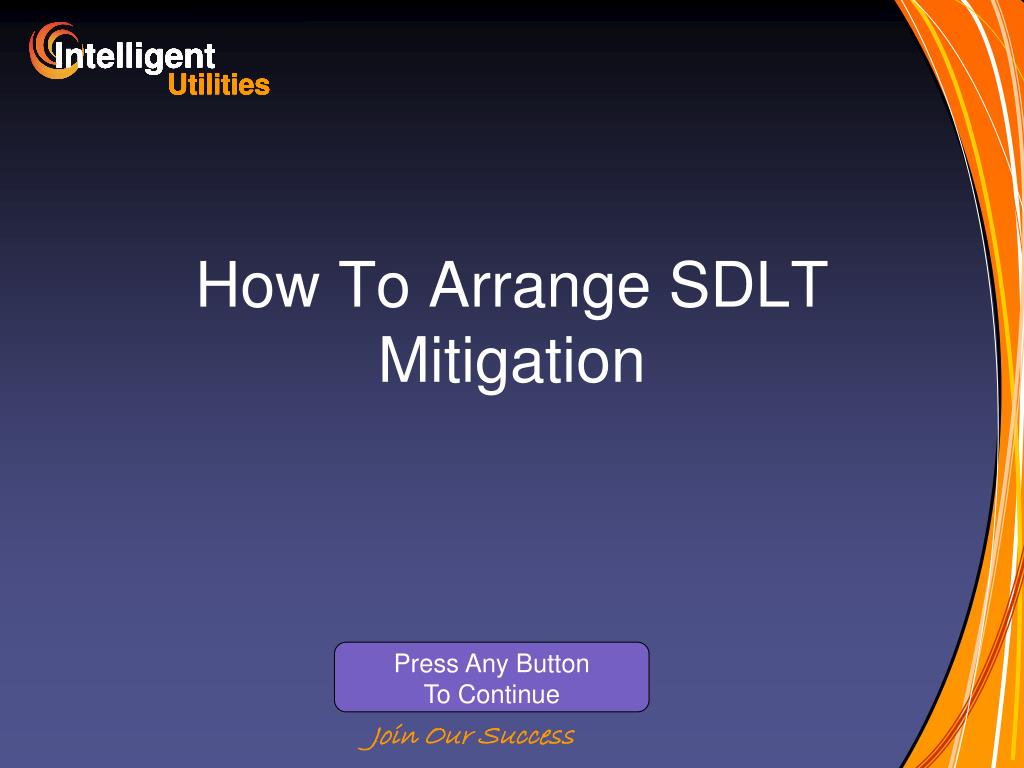 Intelligent Utilities

How To Arrange SDLT Mitigation

Press Any Button To Continue

Join Our Success